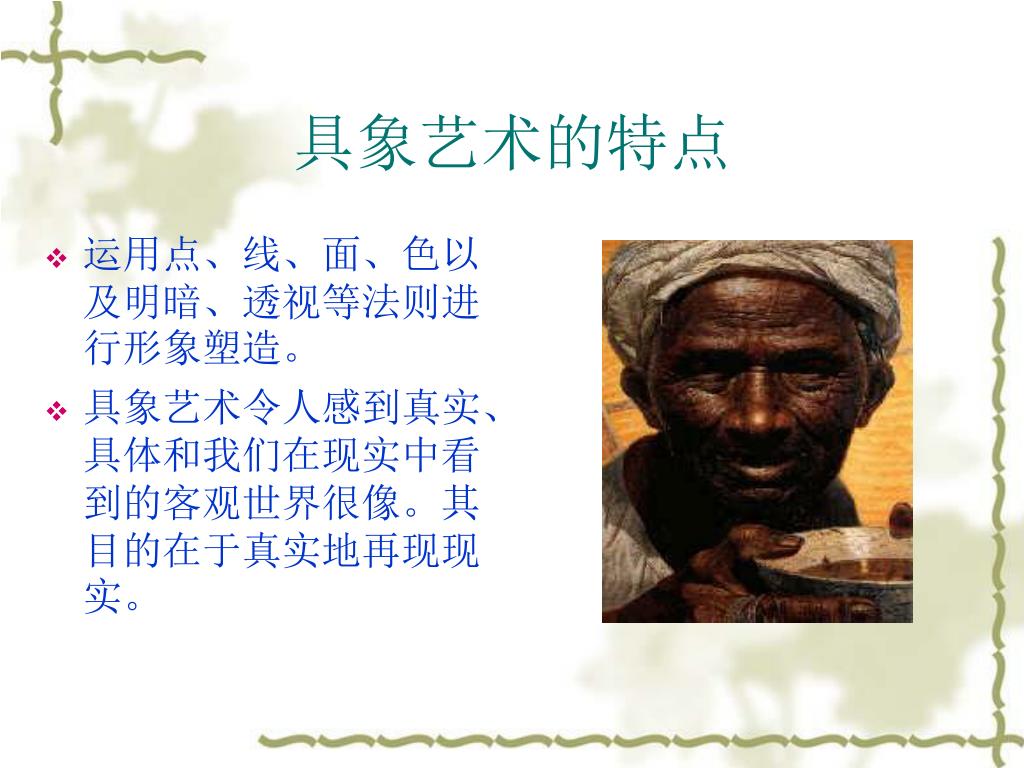 具象艺术的特点

❖ 运用点、线、面、色以及明暗、透视等法则进行形象塑造。

❖ 具象艺术令人感到真实、具体和我们在现实中看到的客观世界很像。其目的在于真实地再现现实。